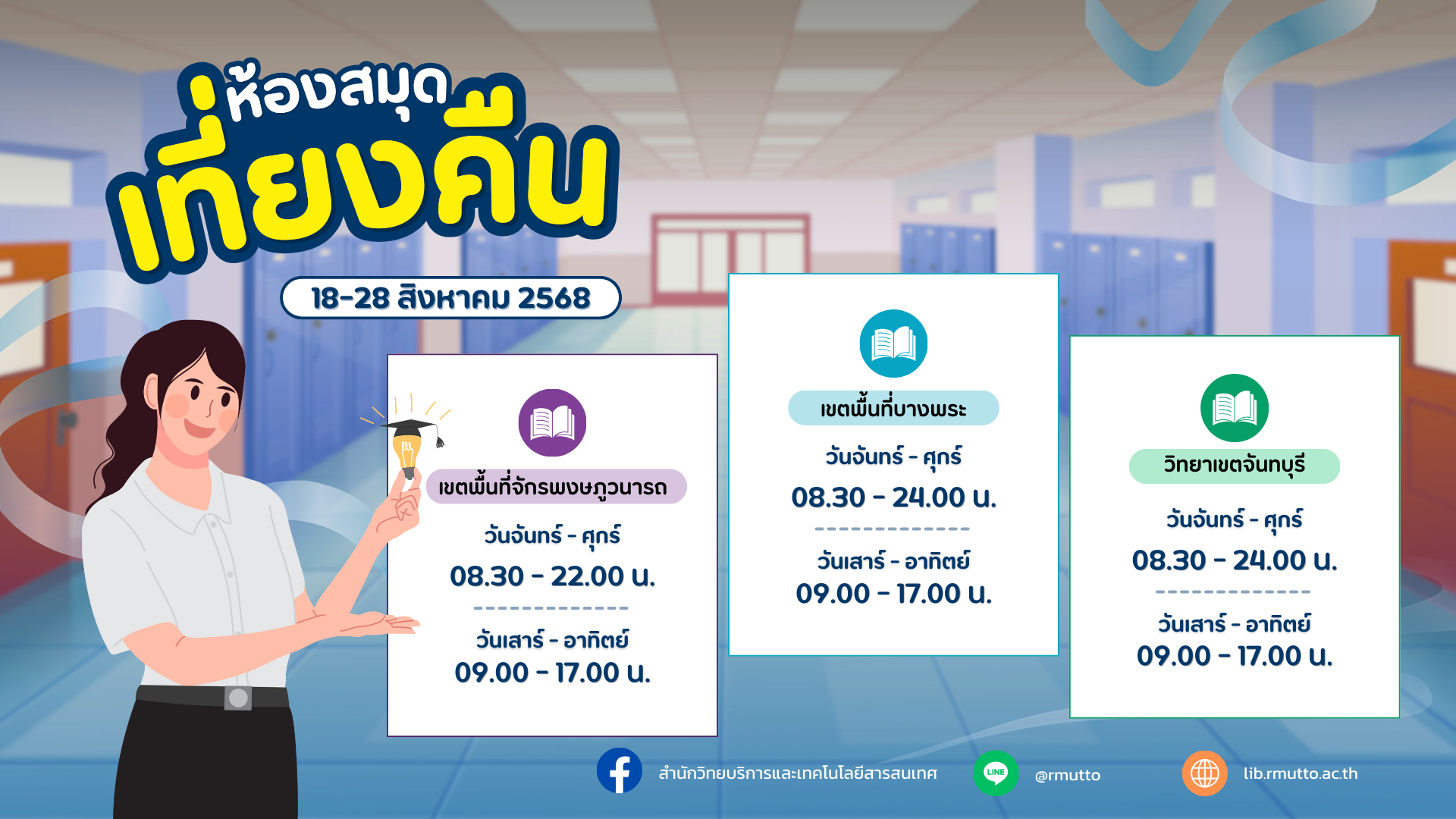 ห้องสมุด
เที่ยงคืน

18-28 สิงหาคม 2568

เขตพื้นที่จักรพงษภูวนารถ
วันจันทร์ - ศุกร์
08.30 - 22.00 น.
วันเสาร์ - อาทิตย์
09.00 - 17.00 น.

เขตพื้นที่บางพระ
วันจันทร์ - ศุกร์
08.30 - 24.00 น.
วันเสาร์ - อาทิตย์
09.00 - 17.00 น.

วิทยาเขตจันทบุรี
วันจันทร์ - ศุกร์
08.30 - 24.00 น.
วันเสาร์ - อาทิตย์
09.00 - 17.00 น.

สำนักวิทยบริการและเทคโนโลยีสารสนเทศ
LINE
@rmutto
lib.rmutto.ac.th